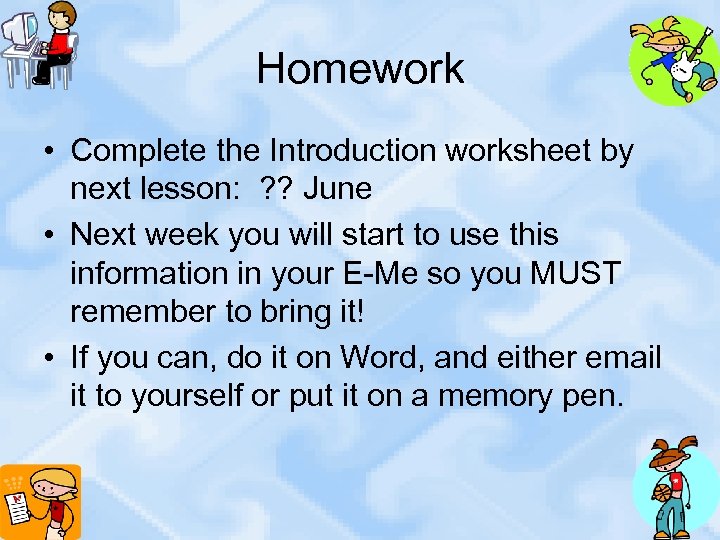 Homework

• Complete the Introduction worksheet by next lesson: ?? June
• Next week you will start to use this information in your E-Me so you MUST remember to bring it!
• If you can, do it on Word, and either email it to yourself or put it on a memory pen.